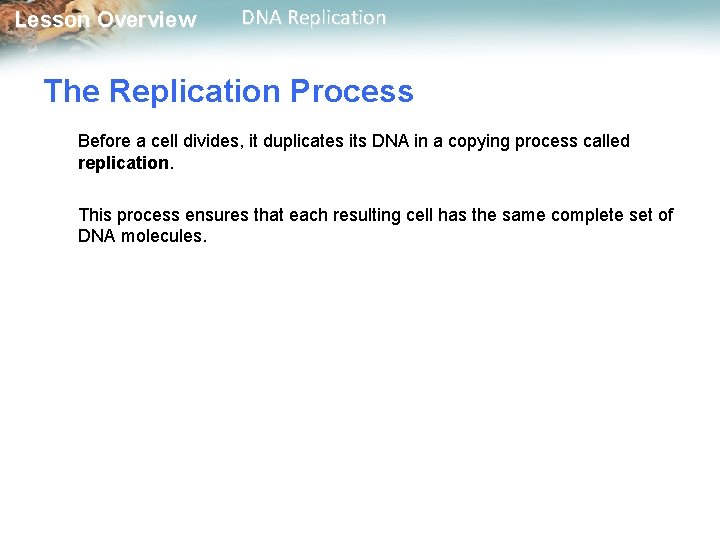 Lesson Overview DNA Replication

The Replication Process

Before a cell divides, it duplicates its DNA in a copying process called replication.

This process ensures that each resulting cell has the same complete set of DNA molecules.